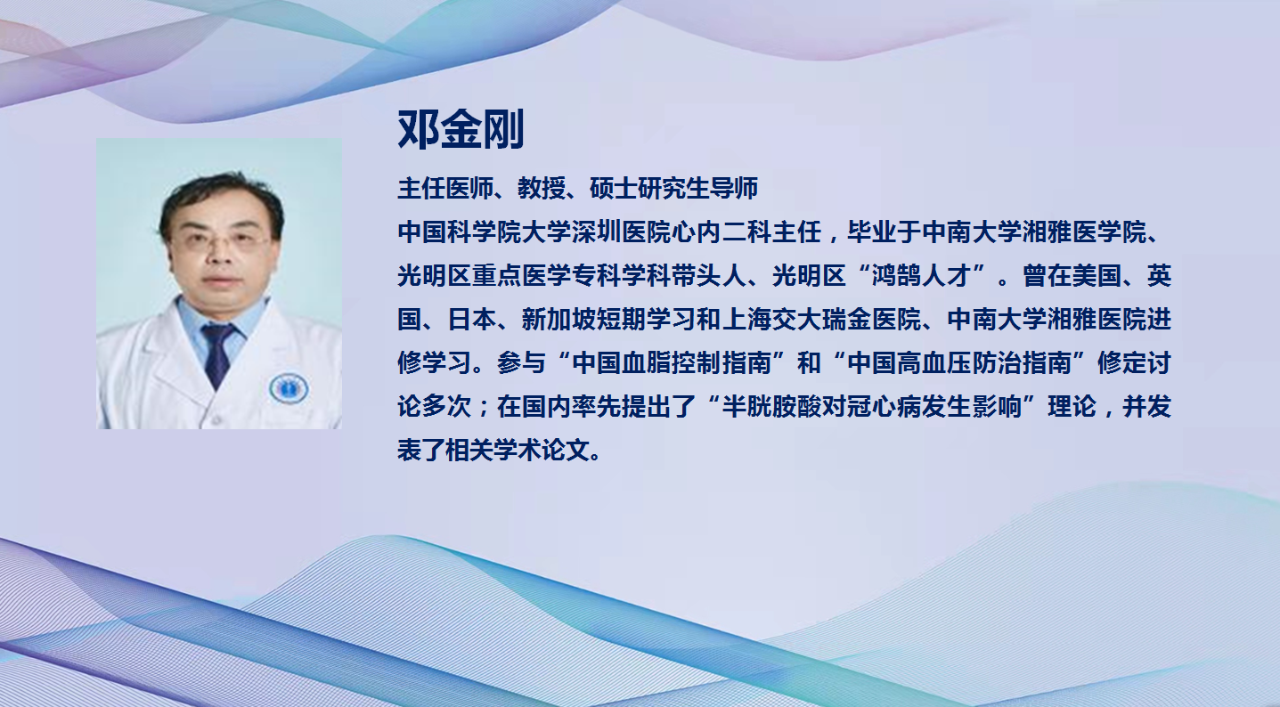 邓金刚

主任医师、教授、硕士研究生导师

中国科学院大学深圳医院心内二科主任，毕业于中南大学湘雅医学院、光明区重点医学专科学科带头人、光明区“鸿鹄人才”。曾在美国、英国、日本、新加坡短期学习和上海交大瑞金医院、中南大学湘雅医院进修学习。参与“中国血脂控制指南”和“中国高血压防治指南”修定讨论多次；在国内率先提出了“半胱胺酸对冠心病发生影响”理论，并发表了相关学术论文。